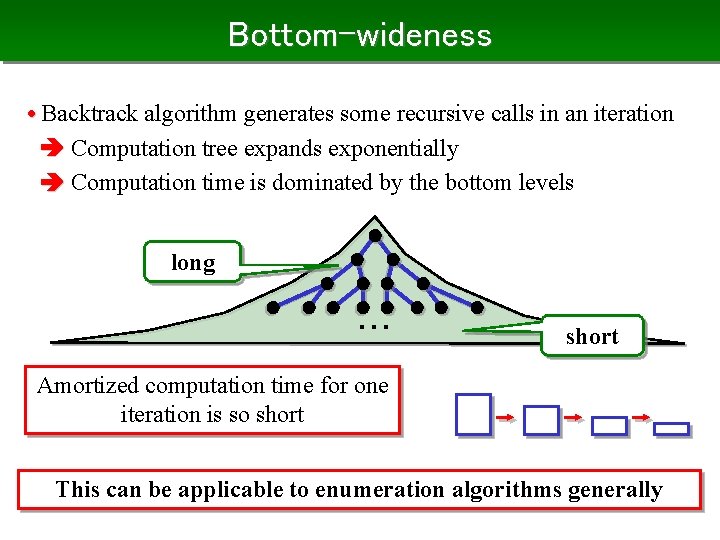 Bottom-wideness

• Backtrack algorithm generates some recursive calls in an iteration
➔ Computation tree expands exponentially
➔ Computation time is dominated by the bottom levels

long

…

short

Amortized computation time for one iteration is so short

This can be applicable to enumeration algorithms generally